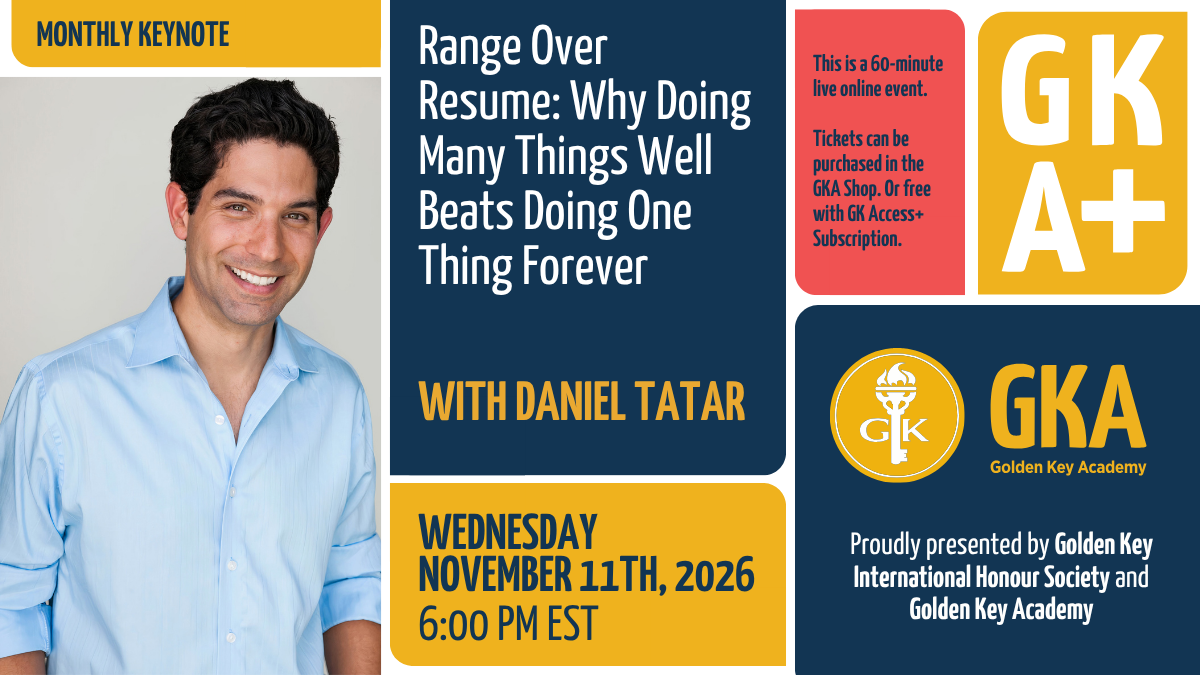 MONTHLY KEYNOTE

Range Over Resume: Why Doing Many Things Well Beats Doing One Thing Forever

WITH DANIEL TATAR

WEDNESDAY NOVEMBER 11TH, 2026 6:00 PM EST

This is a 60-minute live online event.

Tickets can be purchased in the GKA Shop. Or free with GK Access+ Subscription.

GK A+

GK

GKA
Golden Key Academy

Proudly presented by Golden Key International Honour Society and Golden Key Academy